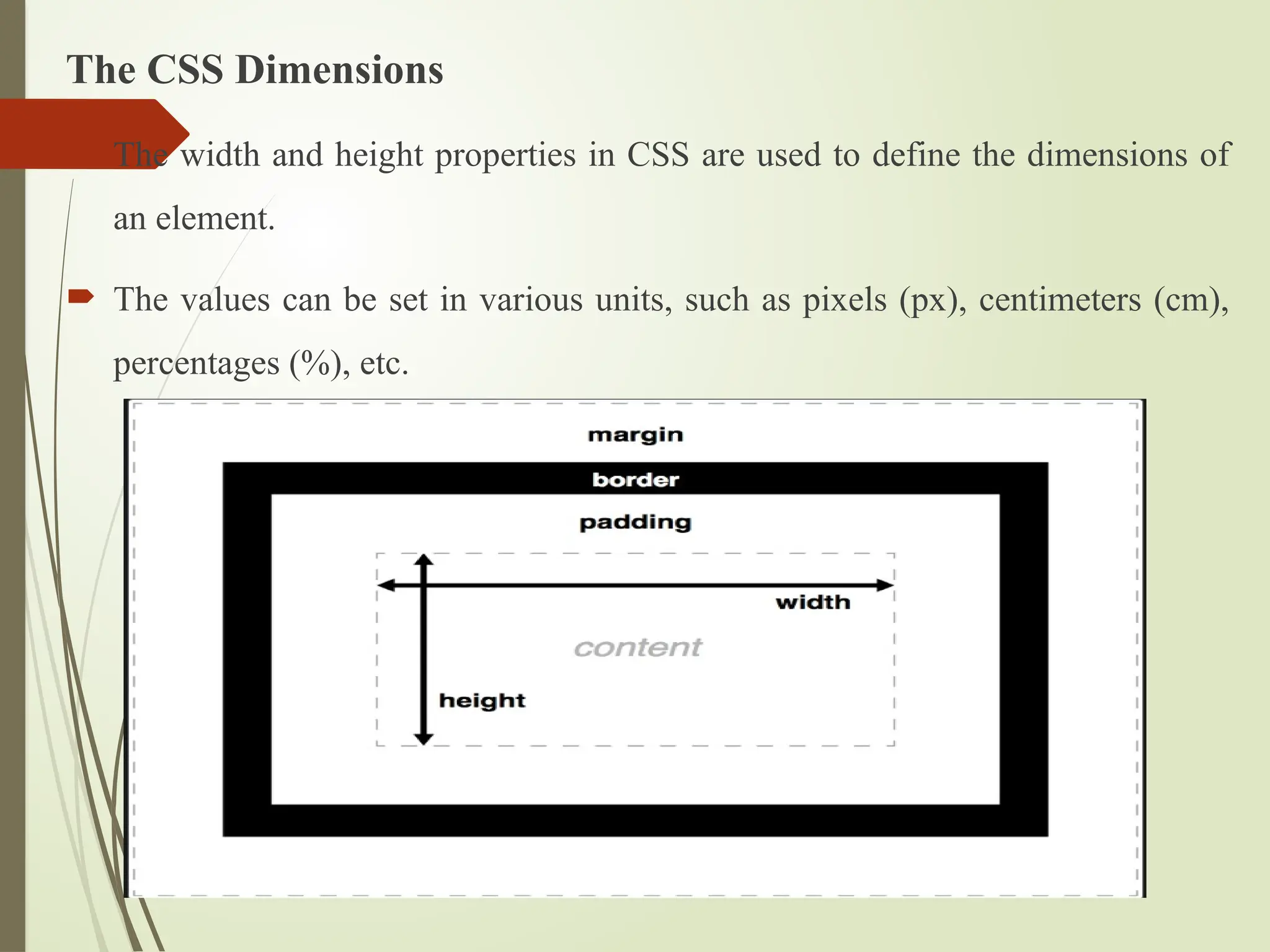 The CSS Dimensions

The width and height properties in CSS are used to define the dimensions of an element.

The values can be set in various units, such as pixels (px), centimeters (cm), percentages (%), etc.

margin

border

padding

width

content

height